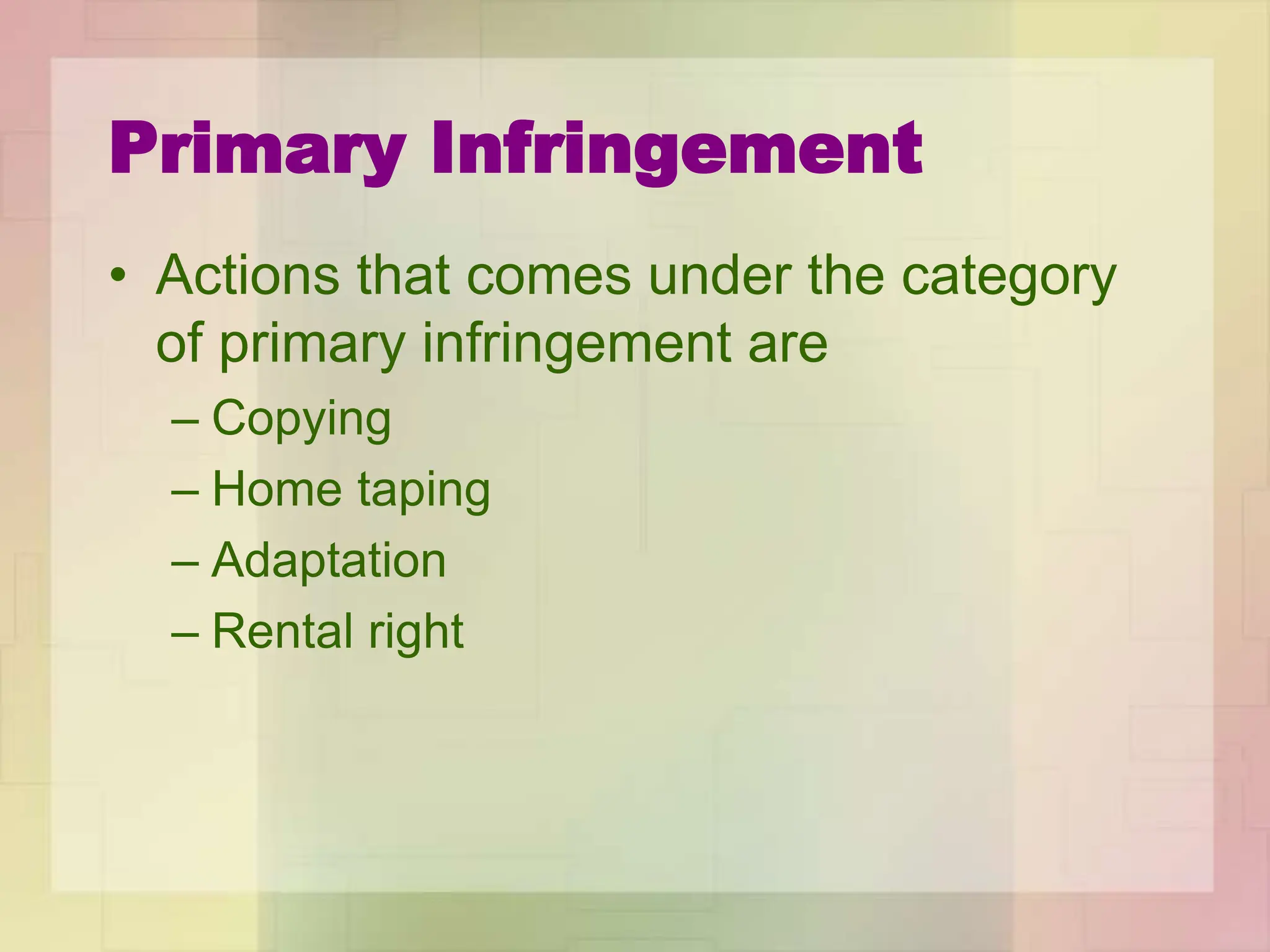 Primary Infringement

• Actions that comes under the category of primary infringement are
– Copying
– Home taping
– Adaptation
– Rental right